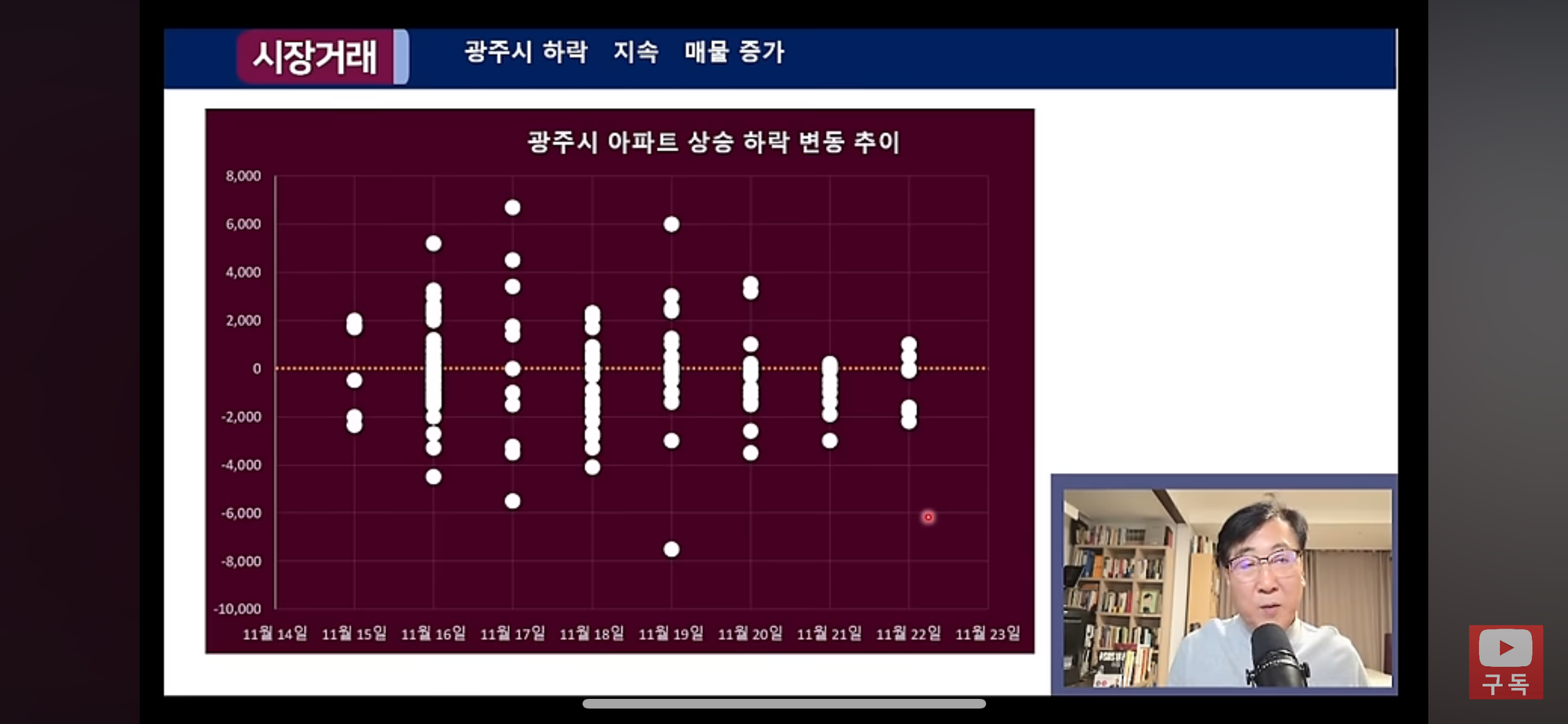 시장거래 광주시 하락 지속 매물 증가

광주시 아파트 상승 하락 변동 추이

8,000
6,000
4,000
2,000
0
-2,000
-4,000
-6,000
-8,000
-10,000

11월 14일 11월 15일 11월 16일 11월 17일 11월 18일 11월 19일 11월 20일 11월 21일 11월 22일 11월 23일

구독